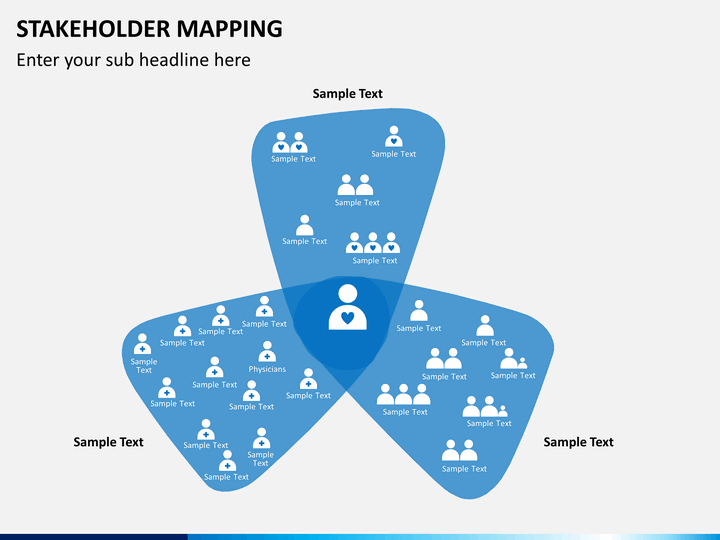 STAKEHOLDER MAPPING

Enter your sub headline here

Sample Text

Sample Text

Sample Text

Sample Text

Sample Text

Sample Text

Sample Text

Sample Text

Sample Text

Sample Text

Sample Text

Physicians

Sample Text

Sample Text

Sample Text

Sample Text

Sample Text

Sample Text

Sample Text

Sample Text

Sample Text

Sample Text

Sample Text

Sample Text

Sample Text

Sample Text

Sample Text

Sample Text

Sample Text